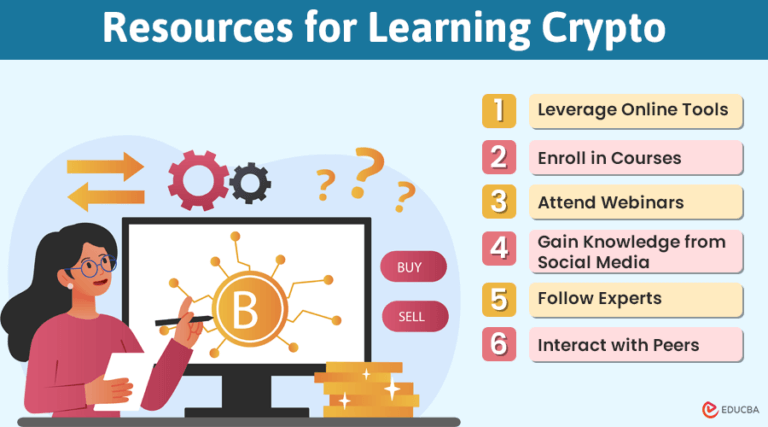 Resources for Learning Crypto

?
?
?

B

BUY

SELL

1 Leverage Online Tools

2 Enroll in Courses

3 Attend Webinars

4 Gain Knowledge from Social Media

5 Follow Experts

6 Interact with Peers

EDUCBA